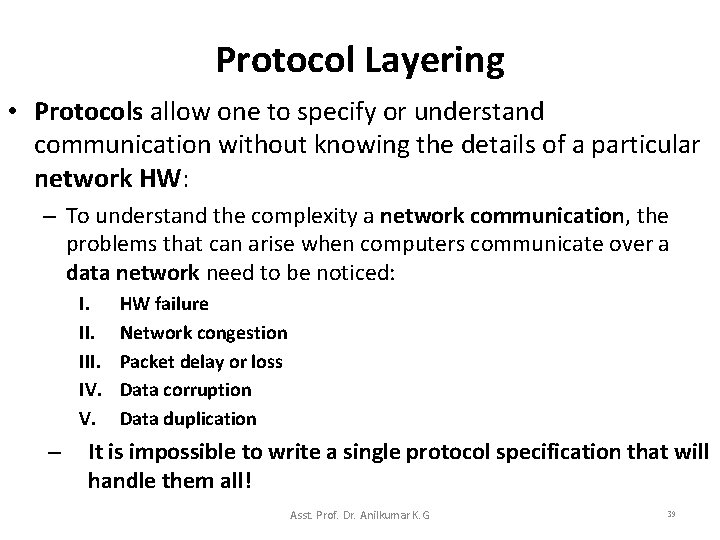 Protocol Layering

• Protocols allow one to specify or understand communication without knowing the details of a particular network HW:

– To understand the complexity a network communication, the problems that can arise when computers communicate over a data network need to be noticed:

I. HW failure
II. Network congestion
III. Packet delay or loss
IV. Data corruption
V. Data duplication

– It is impossible to write a single protocol specification that will handle them all!

Asst. Prof. Dr. Anilkumar K.G

39